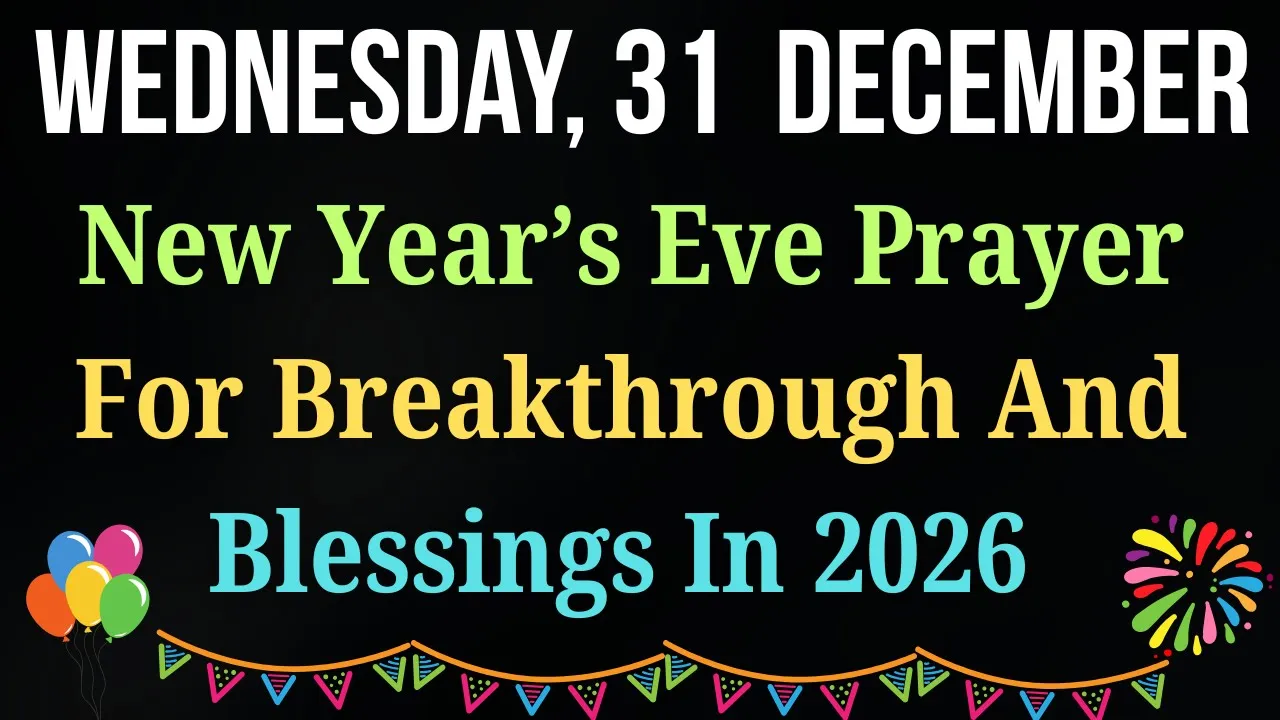 WEDNESDAY, 31 DECEMBER

New Year's Eve Prayer For Breakthrough And Blessings In 2026